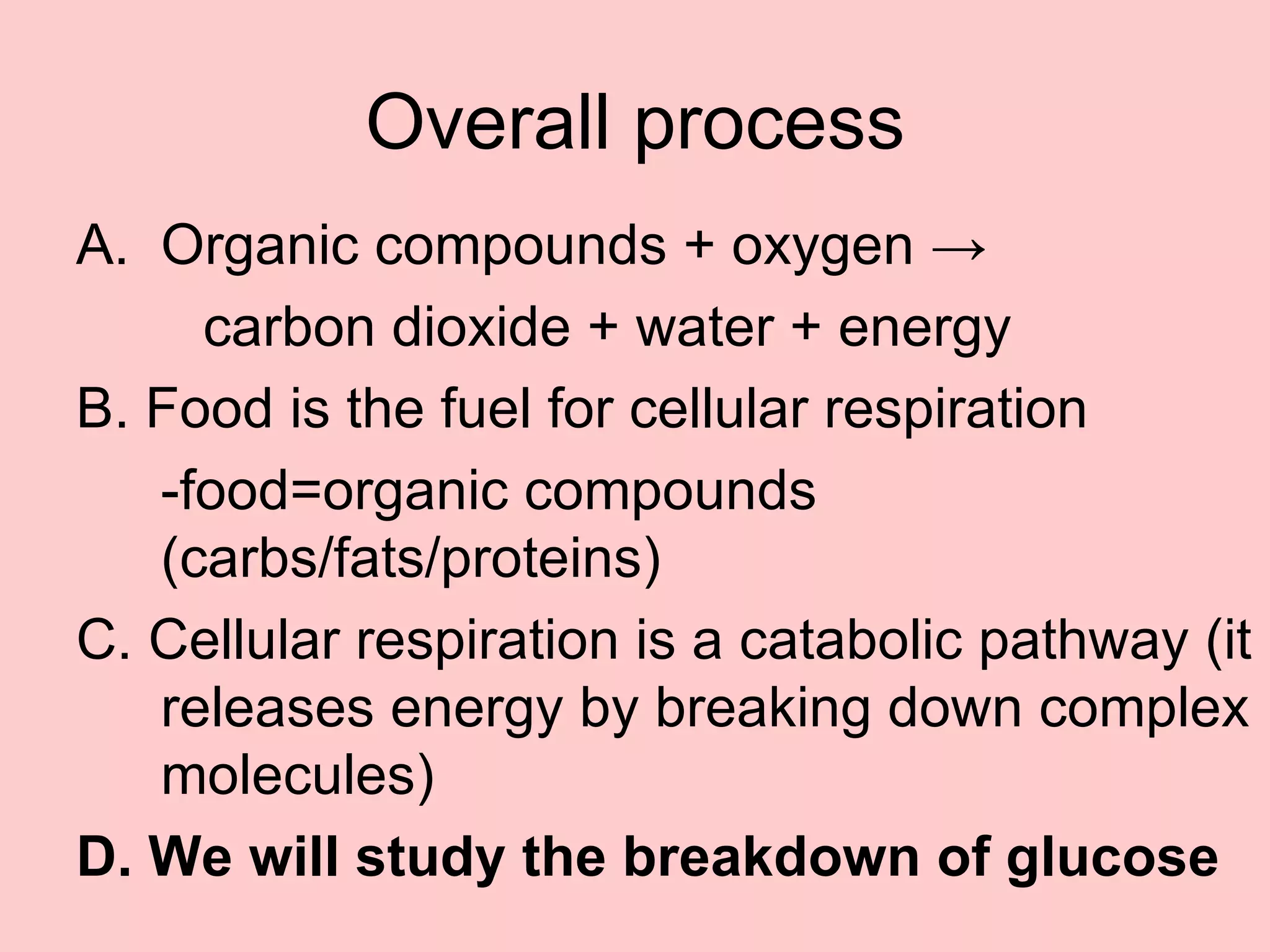 Overall process

A. Organic compounds + oxygen → carbon dioxide + water + energy

B. Food is the fuel for cellular respiration

-food=organic compounds (carbs/fats/proteins)

C. Cellular respiration is a catabolic pathway (it releases energy by breaking down complex molecules)

D. We will study the breakdown of glucose